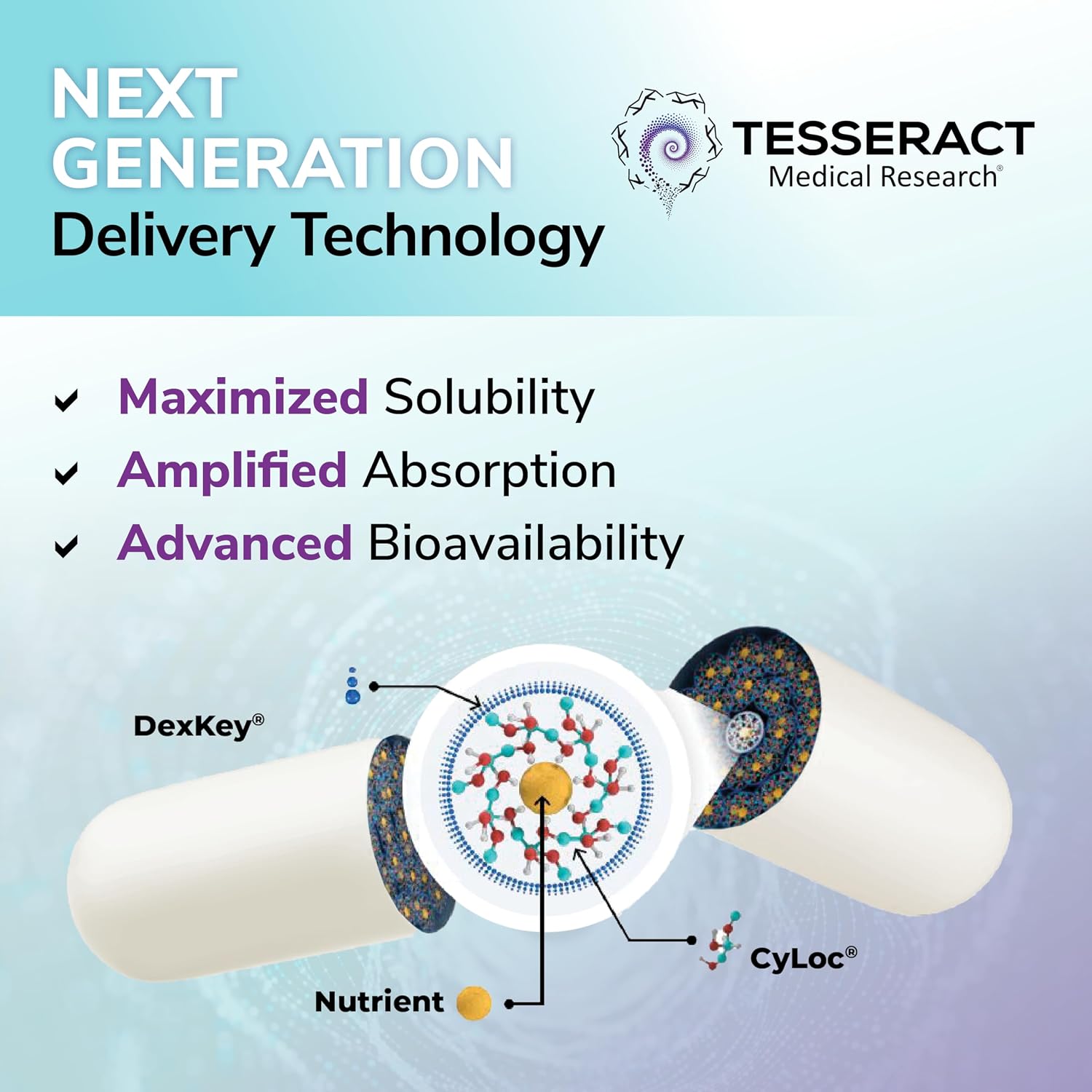 NEXT GENERATION
Delivery Technology

TESSERACT
Medical Research®

✓ Maximized Solubility
✓ Amplified Absorption
✓ Advanced Bioavailability

DexKey®

CyLoc®

Nutrient